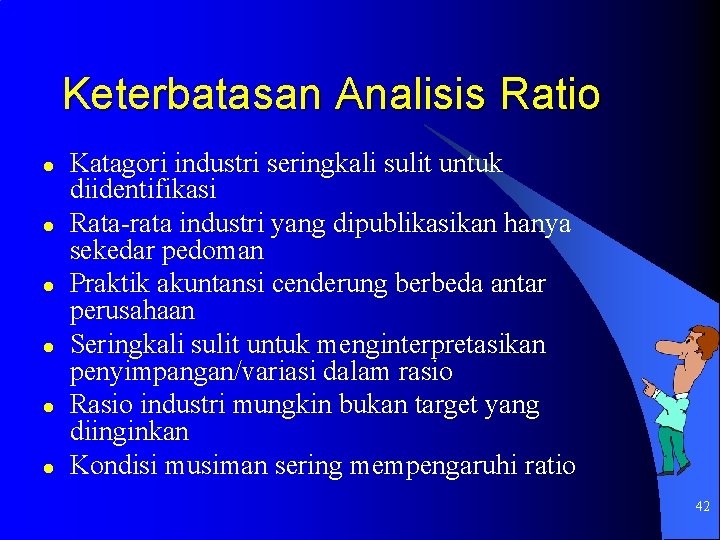 Keterbatasan Analisis Ratio

- Katagori industri seringkali sulit untuk diidentifikasi
- Rata-rata industri yang dipublikasikan hanya sekedar pedoman
- Praktik akuntansi cenderung berbeda antar perusahaan
- Seringkali sulit untuk menginterpretasikan penyimpangan/variasi dalam rasio
- Rasio industri mungkin bukan target yang diinginkan
- Kondisi musiman sering mempengaruhi ratio

42